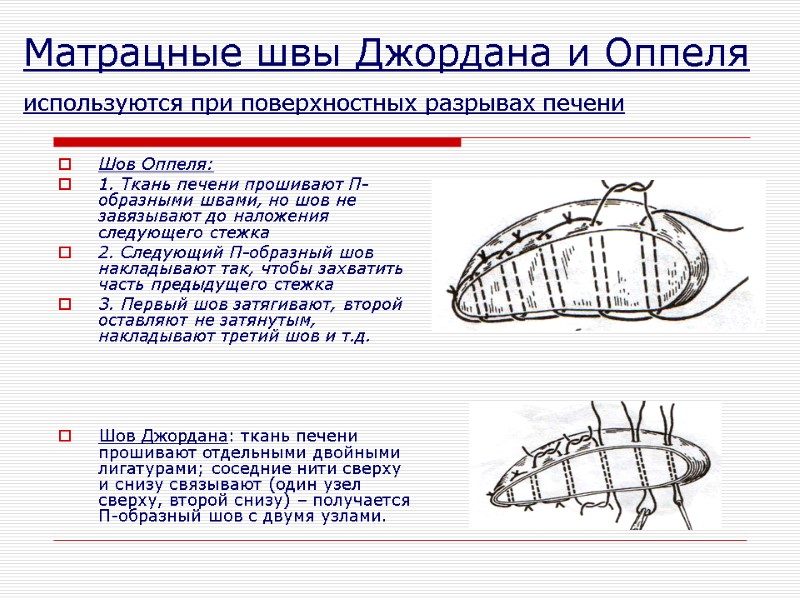 Матрацные швы Джордана и Оппеля

используются при поверхностных разрывах печени

Шов Оппеля:

1. Ткань печени прошивают П-образными швами, но шов не завязывают до наложения следующего стежка

2. Следующий П-образный шов накладывают так, чтобы захватить часть предыдущего стежка

3. Первый шов затягивают, второй оставляют не затянутым, накладывают третий шов и т.д.

Шов Джордана: ткань печени прошивают отдельными двойными лигатурами; соседние нити сверху и снизу связывают (один узел сверху, второй снизу) – получается П-образный шов с двумя узлами.